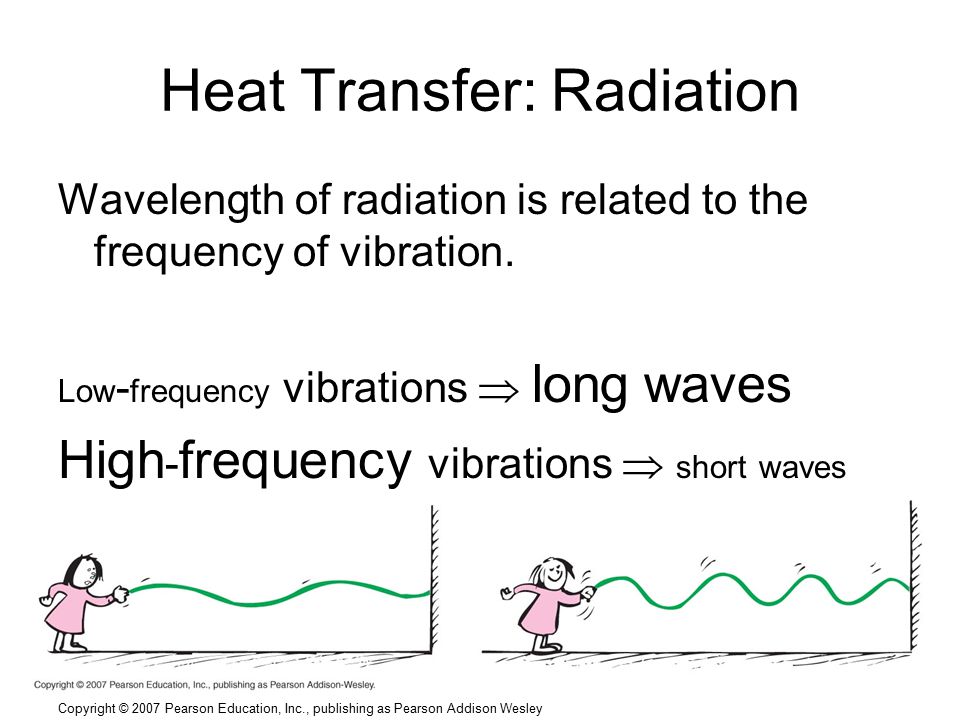 Heat Transfer: Radiation

Wavelength of radiation is related to the frequency of vibration.

Low-frequency vibrations $\Rightarrow$ long waves

High-frequency vibrations $\Rightarrow$ short waves

Copyright © 2007 Pearson Education, Inc., publishing as Pearson Addison-Wesley.

Copyright © 2007 Pearson Education, Inc., publishing as Pearson Addison Wesley